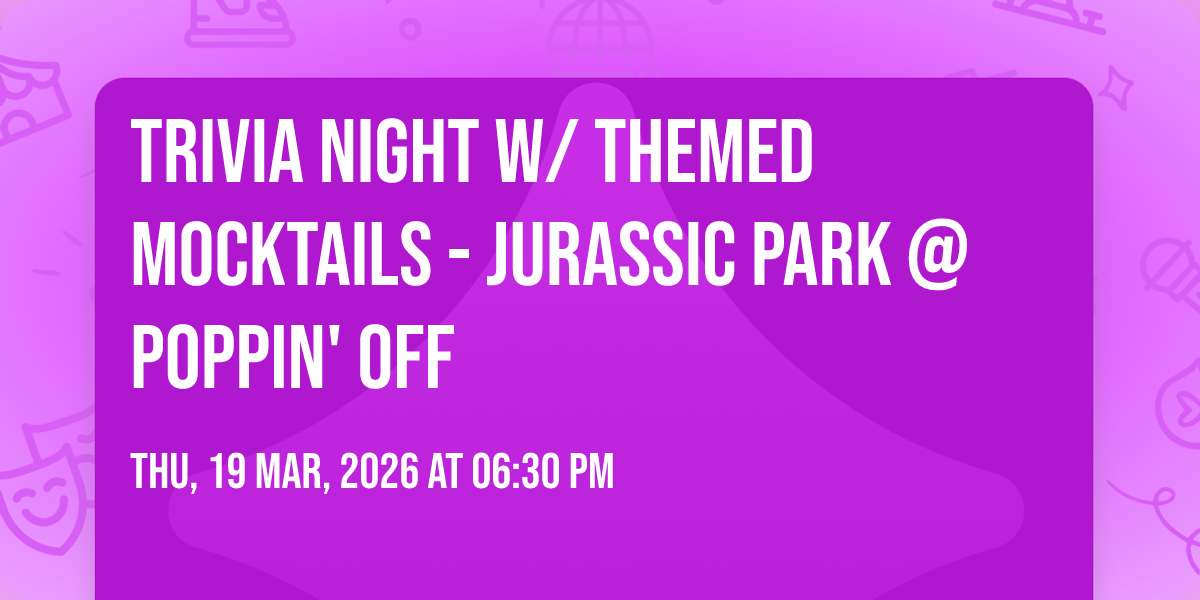 TRIVIA NIGHT W/ THEMED MOCKTAILS - JURASSIC PARK @ POPPIN' OFF

THU, 19 MAR, 2026 AT 06:30 PM